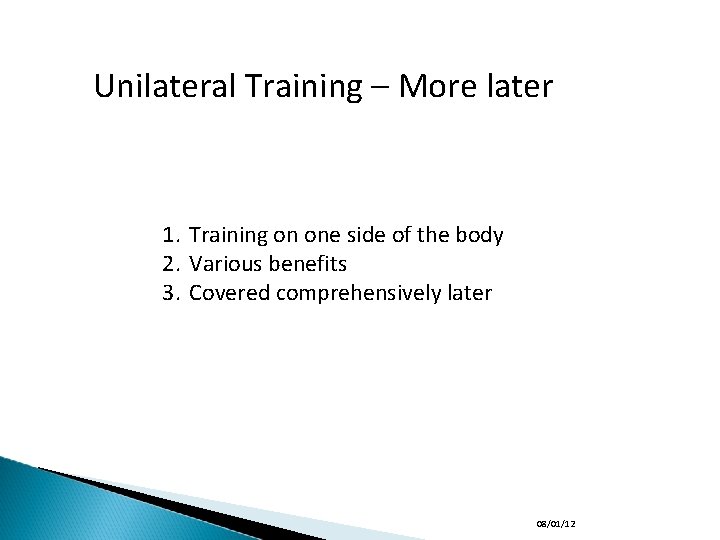 Unilateral Training – More later

1. Training on one side of the body
2. Various benefits
3. Covered comprehensively later

08/01/12